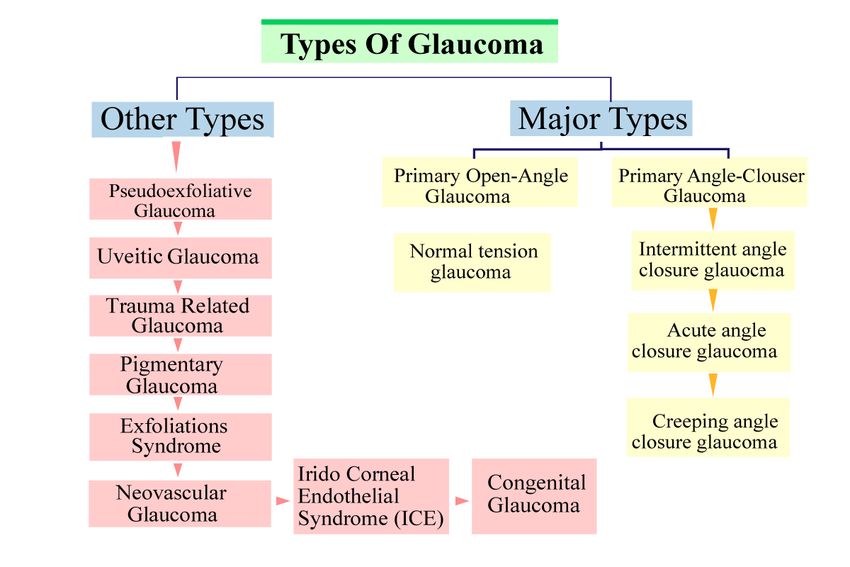 Types Of Glaucoma

Other Types

Pseudoexfoliative Glaucoma

Uveitic Glaucoma

Trauma Related Glaucoma

Pigmentary Glaucoma

Exfoliations Syndrome

Neovascular Glaucoma

Irido Corneal Endothelial Syndrome (ICE)

Congenital Glaucoma

Major Types

Primary Open-Angle Glaucoma

Normal tension glaucoma

Primary Angle-Clouser Glaucoma

Intermittent angle closure glauocma

Acute angle closure glaucoma

Creeping angle closure glaucoma